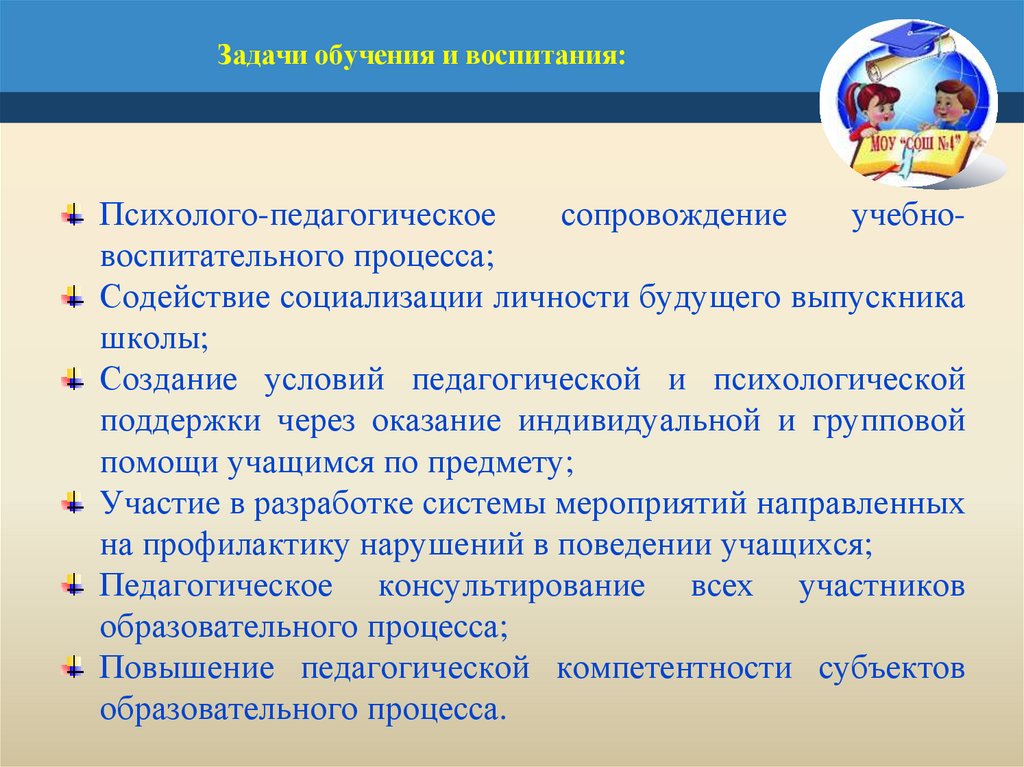 Задачи обучения и воспитания:

МОУ "СОШ №4"

Психолого-педагогическое сопровождение учебно-воспитательного процесса;

Содействие социализации личности будущего выпускника школы;

Создание условий педагогической и психологической поддержки через оказание индивидуальной и групповой помощи учащимся по предмету;

Участие в разработке системы мероприятий направленных на профилактику нарушений в поведении учащихся;

Педагогическое консультирование всех участников образовательного процесса;

Повышение педагогической компетентности субъектов образовательного процесса.